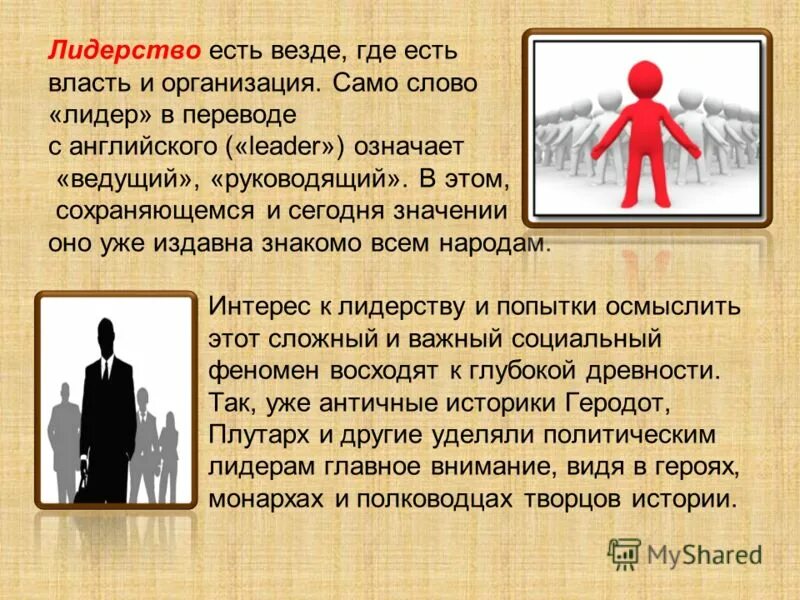 Лидерство есть везде, где есть власть и организация. Само слово «лидер» в переводе с английского («leader») означает «ведущий», «руководящий». В этом, сохраняющемся и сегодня значении оно уже издавна знакомо всем народам.

Интерес к лидерству и попытки осмыслить этот сложный и важный социальный феномен восходят к глубокой древности. Так, уже античные историки Геродот, Плутарх и другие уделяли политическим лидерам главное внимание, видя в героях, монархах и полководцах творцов истории.

MyShared